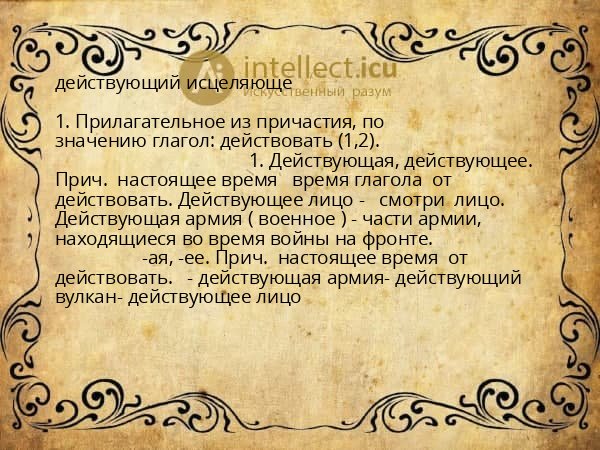 intellect.icu
Искусственный разум

действующий исцеляюще

1. Прилагательное из причастия, по значению глагол: действовать (1,2).

1. Действующая, действующее. Прич. настоящее время время глагола от действовать. Действующее лицо - смотри лицо. Действующая армия ( военное ) - части армии, находящиеся во время войны на фронте.

-ая, -ее. Прич. настоящее время от действовать. - действующая армия- действующий вулкан- действующее лицо